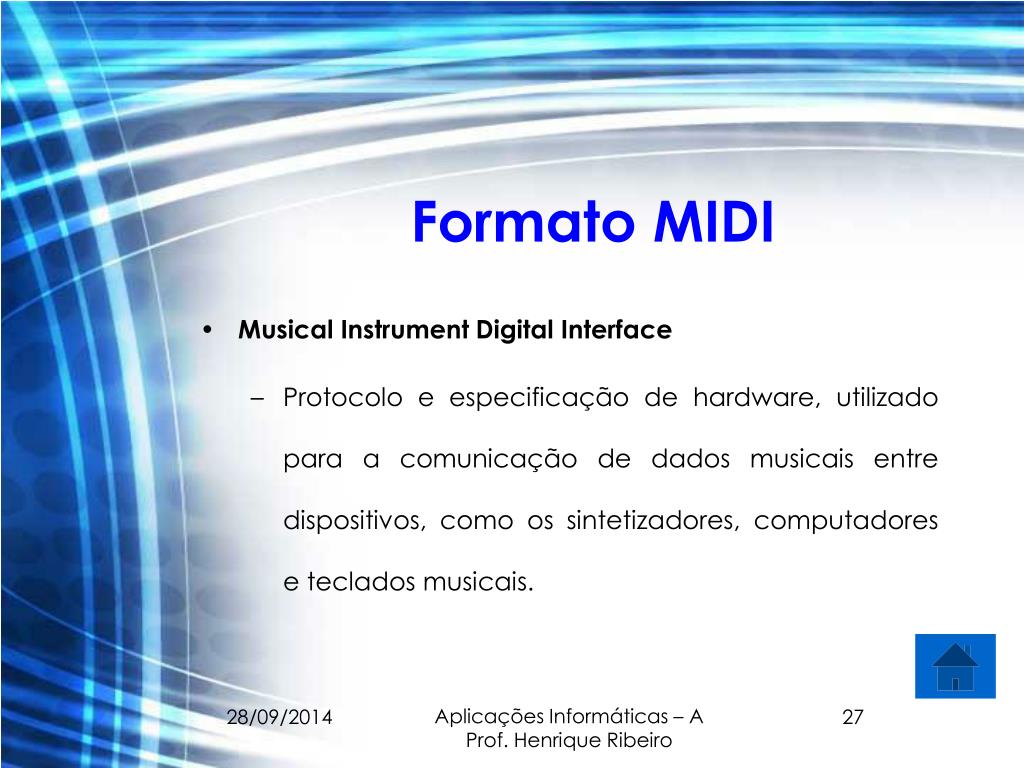 Formato MIDI

• Musical Instrument Digital Interface

– Protocolo e especificação de hardware, utilizado para a comunicação de dados musicais entre dispositivos, como os sintetizadores, computadores e teclados musicais.

28/09/2014

Aplicações Informáticas – A
Prof. Henrique Ribeiro

27